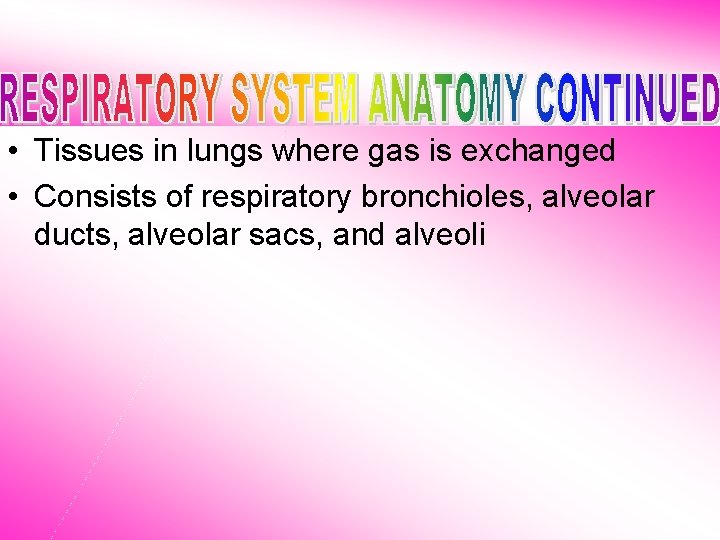 RESPIRATORY SYSTEM ANATOMY CONTINUED

• Tissues in lungs where gas is exchanged

• Consists of respiratory bronchioles, alveolar ducts, alveolar sacs, and alveoli